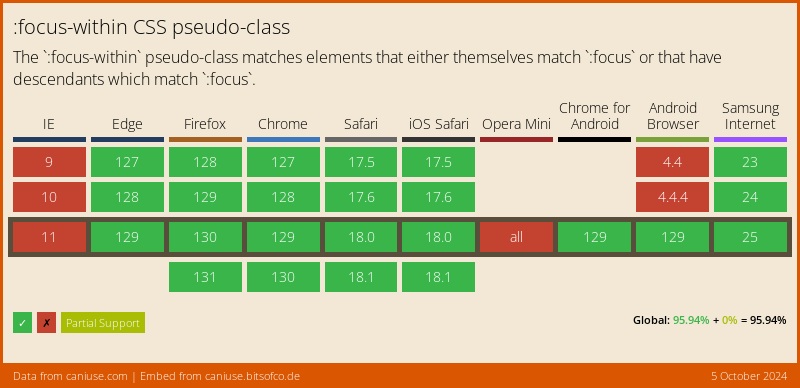 :focus-within CSS pseudo-class

The `:focus-within` pseudo-class matches elements that either themselves match `:focus` or that have descendants which match `:focus`.

| IE | Edge | Firefox | Chrome | Safari | iOS Safari | Opera Mini | Chrome for Android | Android Browser | Samsung Internet |
|---|---|---|---|---|---|---|---|---|---|
| 9 | 127 | 128 | 127 | 17.5 | 17.5 | | | 4.4 | 23 |
| 10 | 128 | 129 | 128 | 17.6 | 17.6 | | | 4.4.4 | 24 |
| 11 | 129 | 130 | 129 | 18.0 | 18.0 | all | 129 | 129 | 25 |
| | | 131 | 130 | 18.1 | 18.1 | | | | |

✓ ✗ Partial Support

Global: 95.94% + 0% = 95.94%

Data from caniuse.com | Embed from caniuse.bitsofco.de

5 October 2024